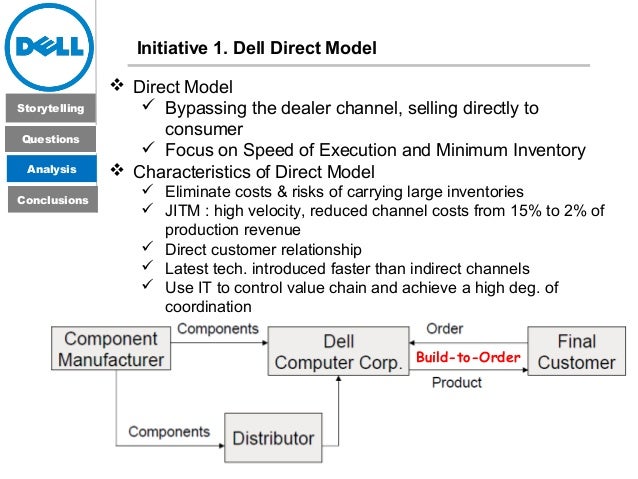 DELL

Storytelling

Questions

Analysis

Conclusions

Initiative 1. Dell Direct Model

❖ Direct Model
✓ Bypassing the dealer channel, selling directly to consumer
✓ Focus on Speed of Execution and Minimum Inventory
❖ Characteristics of Direct Model
✓ Eliminate costs & risks of carrying large inventories
✓ JITM : high velocity, reduced channel costs from 15% to 2% of production revenue
✓ Direct customer relationship
✓ Latest tech. introduced faster than indirect channels
✓ Use IT to control value chain and achieve a high deg. of coordination

Component Manufacturer

Components

Dell Computer Corp.

Order

Build-to-Order

Product

Final Customer

Components

Distributor